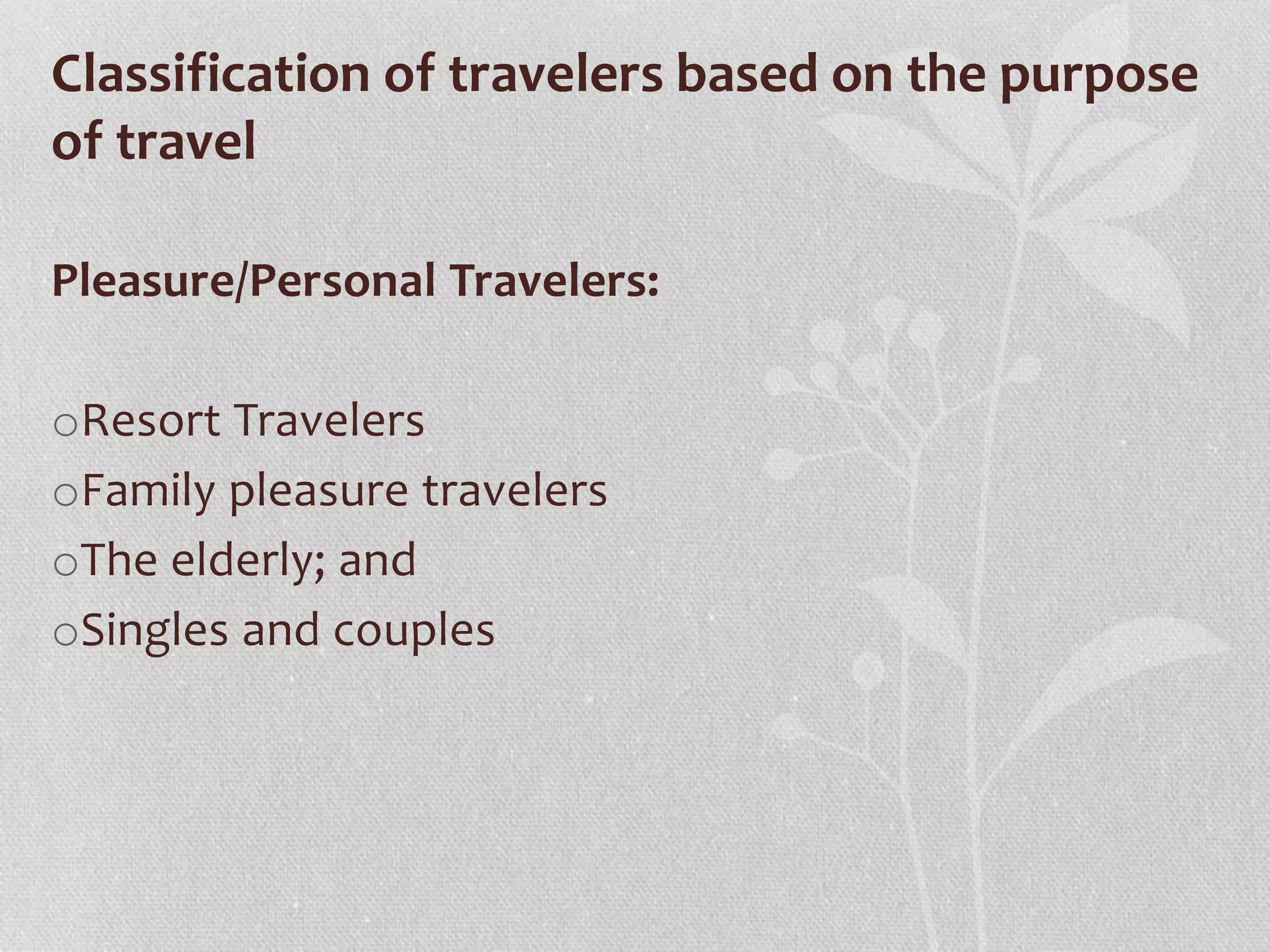 Classification of travelers based on the purpose of travel

Pleasure/Personal Travelers:

o Resort Travelers
o Family pleasure travelers
o The elderly; and
o Singles and couples